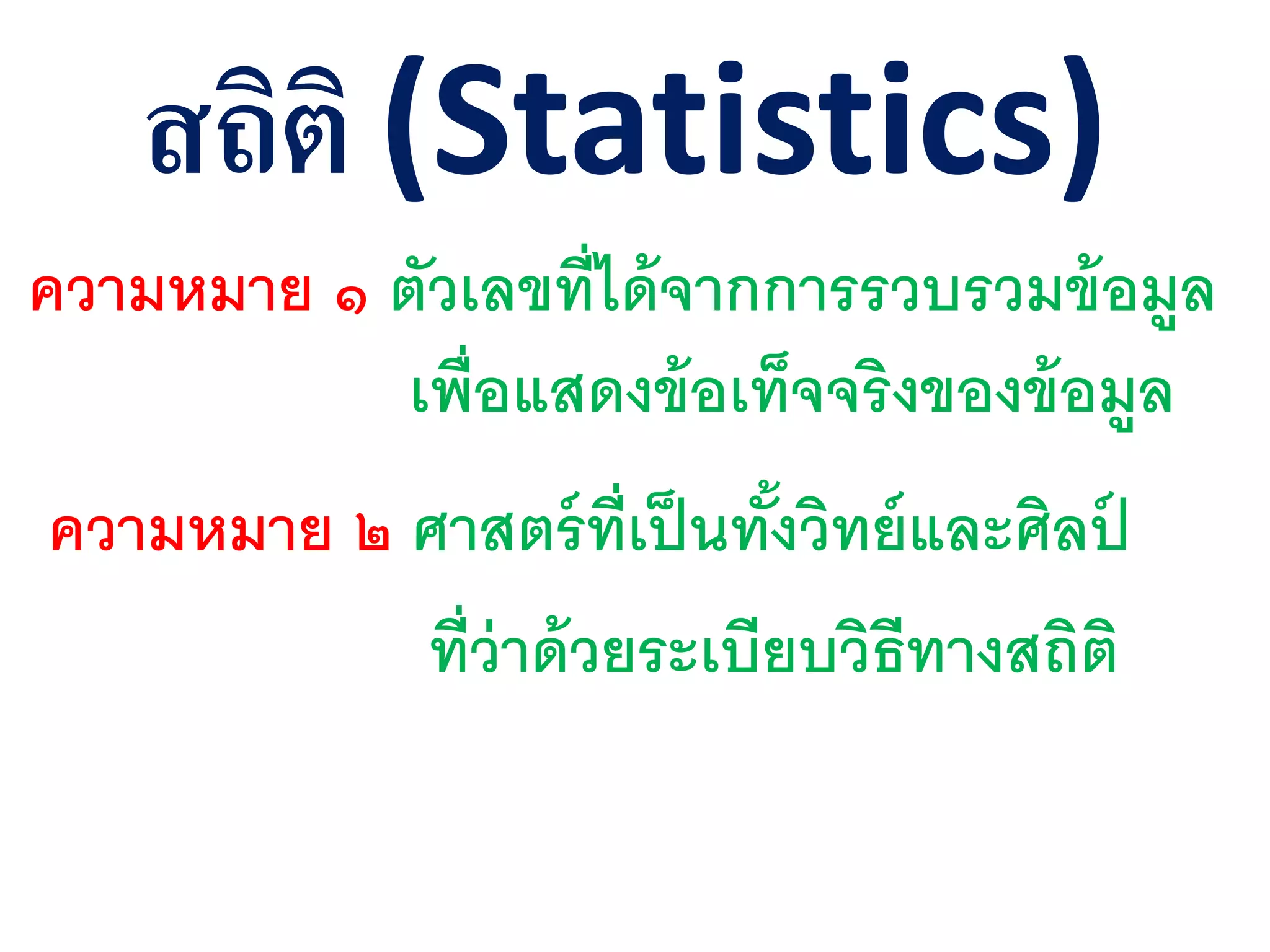 สถิติ (Statistics)

ความหมาย ๑ ตัวเลขที่ได้จากการรวบรวมข้อมูล เพื่อแสดงข้อเท็จจริงของข้อมูล

ความหมาย ๒ ศาสตร์ที่เป็นทั้งวิทย์และศิลป์ ที่ว่าด้วยระเบียบวิธีทางสถิติ